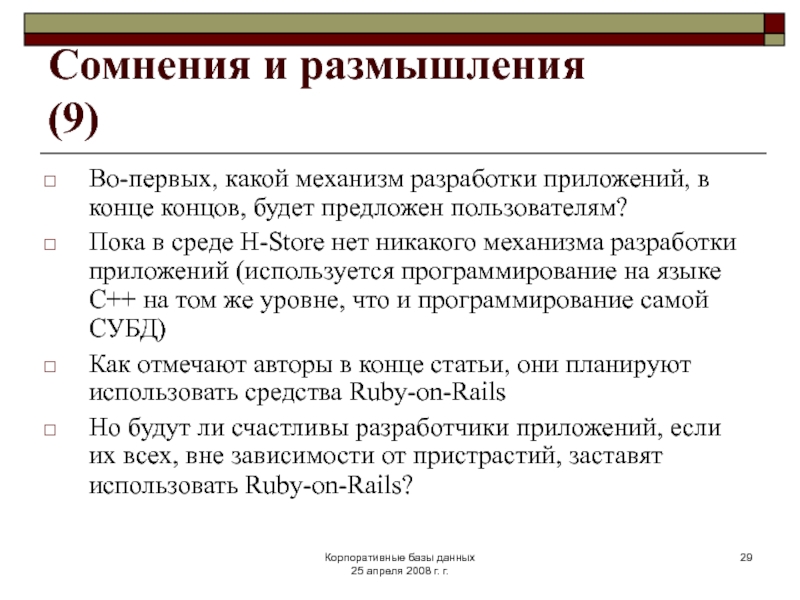 Сомнения и размышления (9)

□ Во-первых, какой механизм разработки приложений, в конце концов, будет предложен пользователям?
□ Пока в среде H-Store нет никакого механизма разработки приложений (используется программирование на языке C++ на том же уровне, что и программирование самой СУБД)
□ Как отмечают авторы в конце статьи, они планируют использовать средства Ruby-on-Rails
□ Но будут ли счастливы разработчики приложений, если их всех, вне зависимости от пристрастий, заставят использовать Ruby-on-Rails?

Корпоративные базы данных
25 апреля 2008 г. г.

29